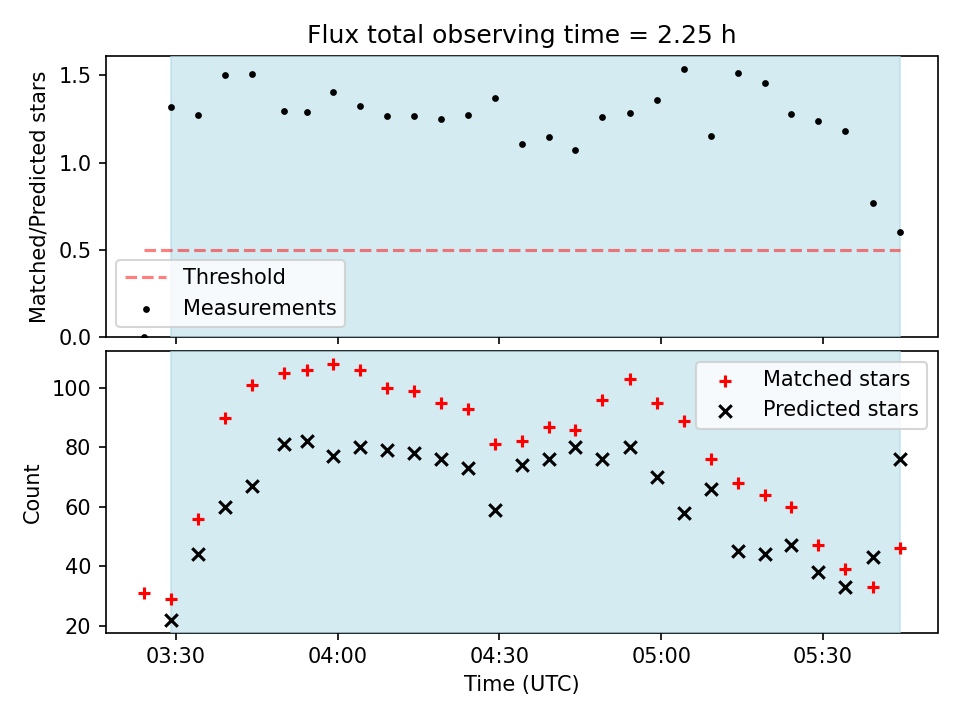 Flux total observing time = 2.25 h

Matched/Predicted stars

1.5
1.0
0.5
0.0

Threshold
Measurements

Count

100
80
60
40
20

Matched stars
Predicted stars

03:30
04:00
04:30
05:00
05:30

Time (UTC)